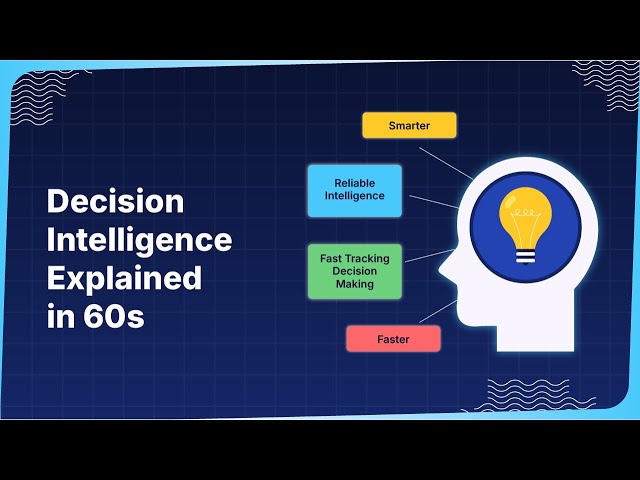 Decision Intelligence Explained in 60s

Smarter

Reliable Intelligence

Fast Tracking Decision Making

Faster